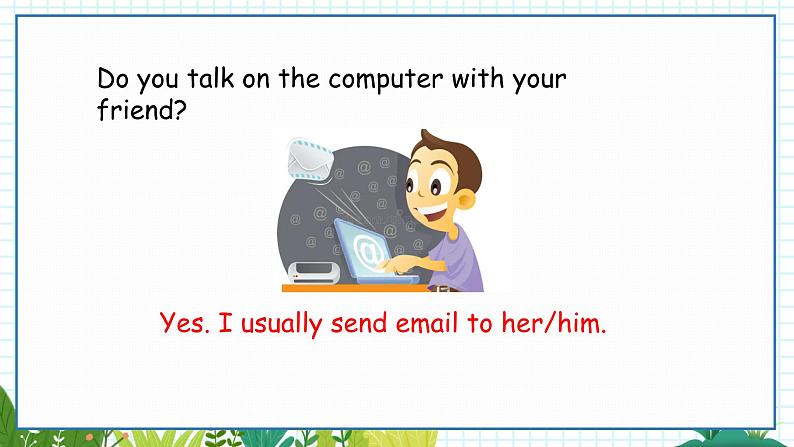 Do you talk on the computer with your friend?

Yes. I usually send email to her/him.